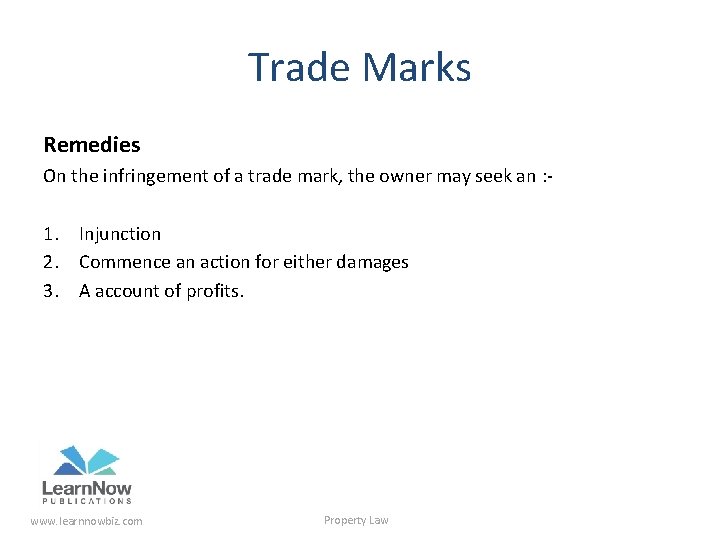 Trade Marks

Remedies

On the infringement of a trade mark, the owner may seek an :-

1. Injunction
2. Commence an action for either damages
3. A account of profits.

LearnNow
PUBLICATIONS

www.learnnowbiz.com

Property Law